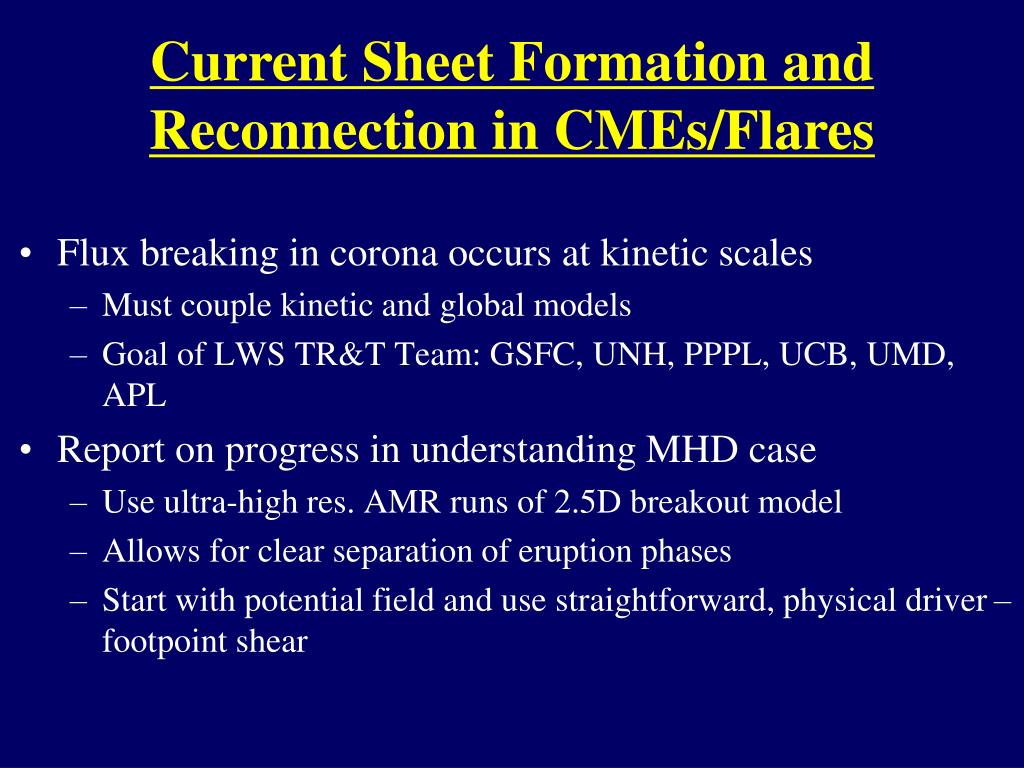 Current Sheet Formation and Reconnection in CMEs/Flares

• Flux breaking in corona occurs at kinetic scales
– Must couple kinetic and global models
– Goal of LWS TR&T Team: GSFC, UNH, PPPL, UCB, UMD, APL

• Report on progress in understanding MHD case
– Use ultra-high res. AMR runs of 2.5D breakout model
– Allows for clear separation of eruption phases
– Start with potential field and use straightforward, physical driver – footpoint shear